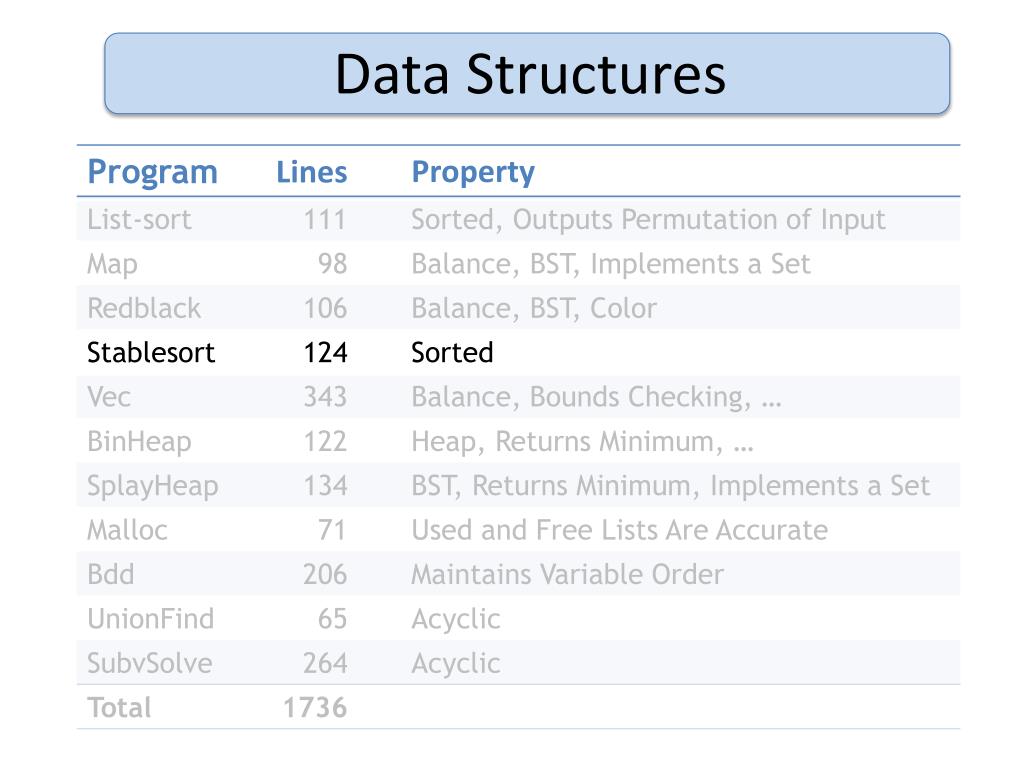 Data Structures

| Program | Lines | Property |
|---|---|---|
| List-sort | 111 | Sorted, Outputs Permutation of Input |
| Map | 98 | Balance, BST, Implements a Set |
| Redblack | 106 | Balance, BST, Color |
| Stablesort | 124 | Sorted |
| Vec | 343 | Balance, Bounds Checking, … |
| BinHeap | 122 | Heap, Returns Minimum, … |
| SplayHeap | 134 | BST, Returns Minimum, Implements a Set |
| Malloc | 71 | Used and Free Lists Are Accurate |
| Bdd | 206 | Maintains Variable Order |
| UnionFind | 65 | Acyclic |
| SubvSolve | 264 | Acyclic |
| Total | 1736 | |